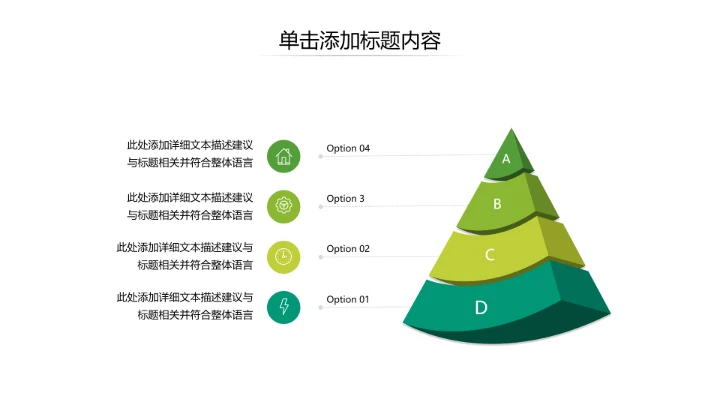 单击添加标题内容

此处添加详细文本描述建议与标题相关并符合整体语言

Option 04

此处添加详细文本描述建议与标题相关并符合整体语言

Option 3

此处添加详细文本描述建议与标题相关并符合整体语言

Option 02

此处添加详细文本描述建议与标题相关并符合整体语言

Option 01

A

B

C

D